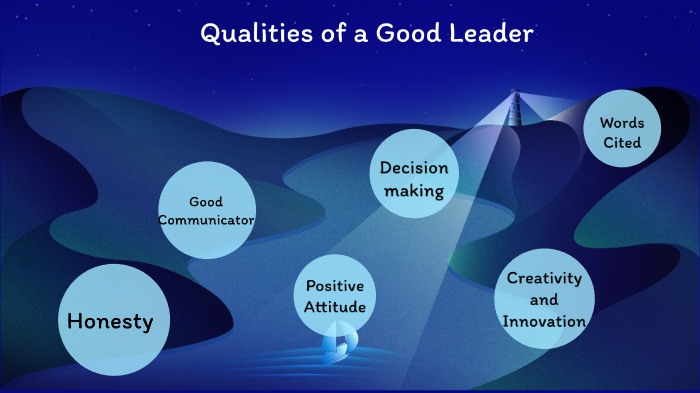 Qualities of a Good Leader

Honesty

Good Communicator

Positive Attitude

Decision making

Creativity and Innovation

Words Cited